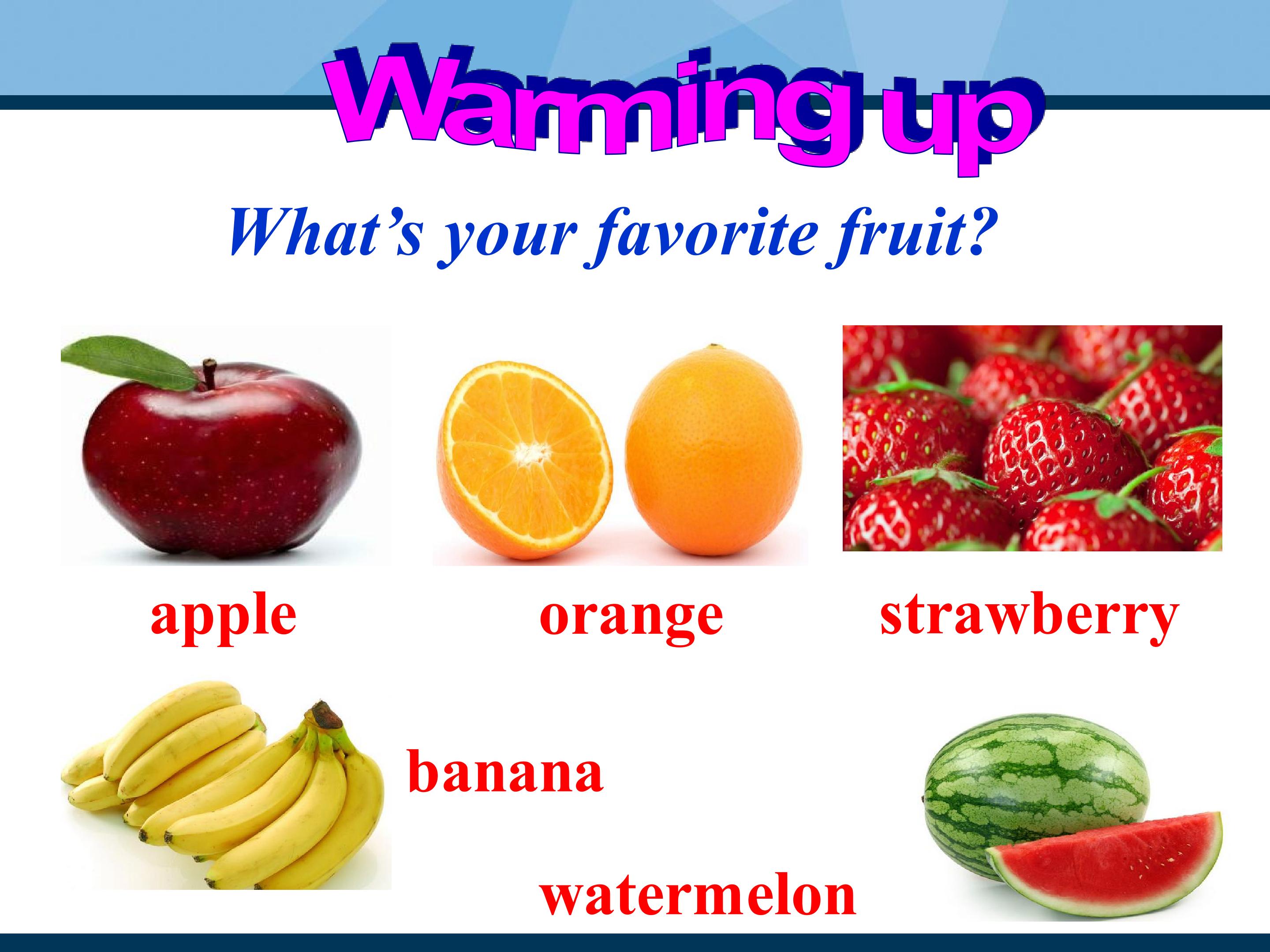 Warming up

What's your favorite fruit?

apple

orange

strawberry

banana

watermelon